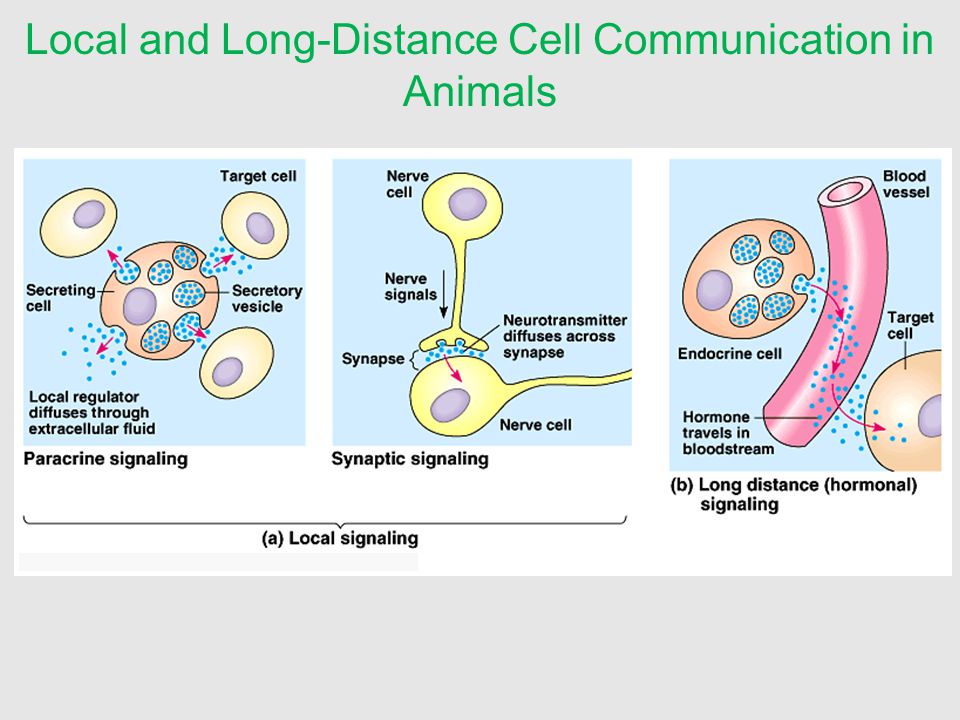 Local and Long-Distance Cell Communication in Animals

Target cell

Secreting cell

Secretory vesicle

Local regulator diffuses through extracellular fluid

Paracrine signaling

Nerve cell

Nerve signals

Neurotransmitter diffuses across synapse

Synapse

Nerve cell

Synaptic signaling

(a) Local signaling

Blood vessel

Endocrine cell

Target cell

Hormone travels in bloodstream

(b) Long distance (hormonal) signaling